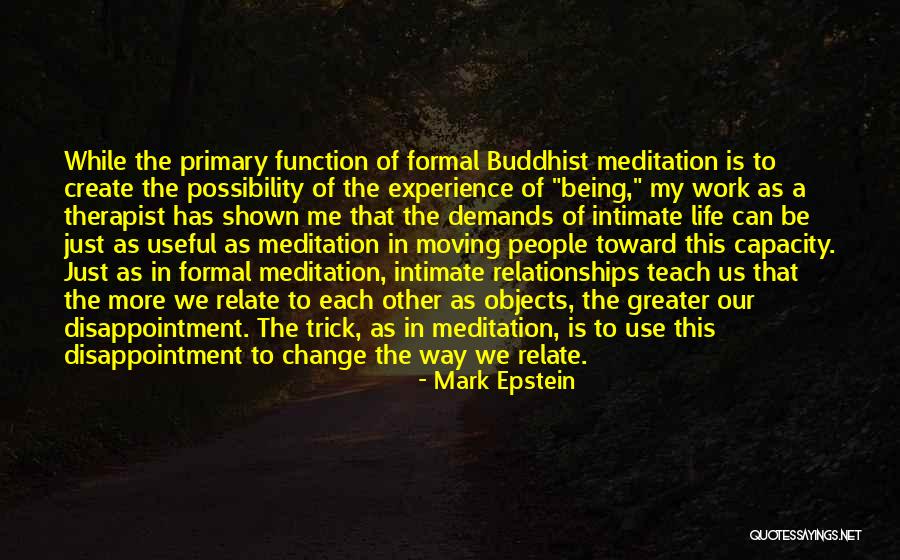 While the primary function of formal Buddhist meditation is to create the possibility of the experience of "being," my work as a therapist has shown me that the demands of intimate life can be just as useful as meditation in moving people toward this capacity. Just as in formal meditation, intimate relationships teach us that the more we relate to each other as objects, the greater our disappointment. The trick, as in meditation, is to use this disappointment to change the way we relate.

- Mark Epstein

QUOTESSAYINGS.NET